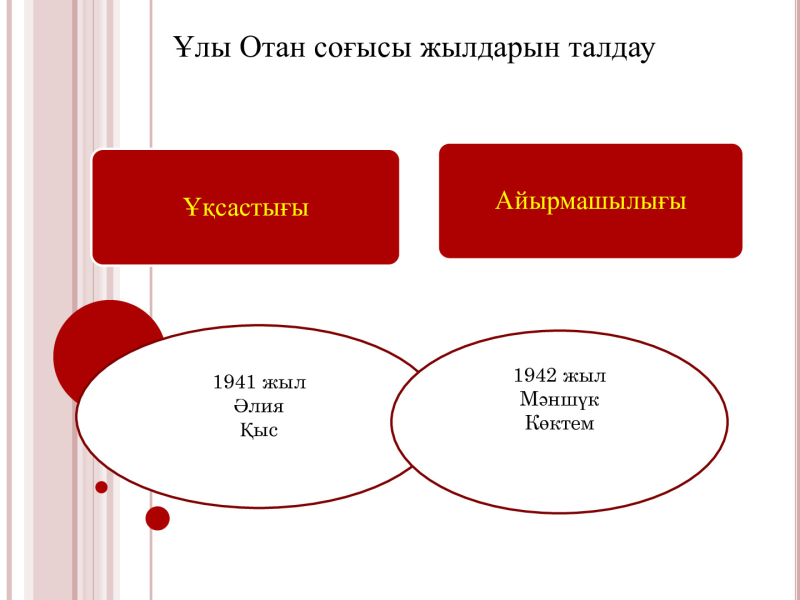 Ұлы Отан соғысы жылдарын талдау

Ұқсастығы

Айырмашылығы

1941 жыл
Әлия
Қыс

1942 жыл
Мәншүк
Көктем